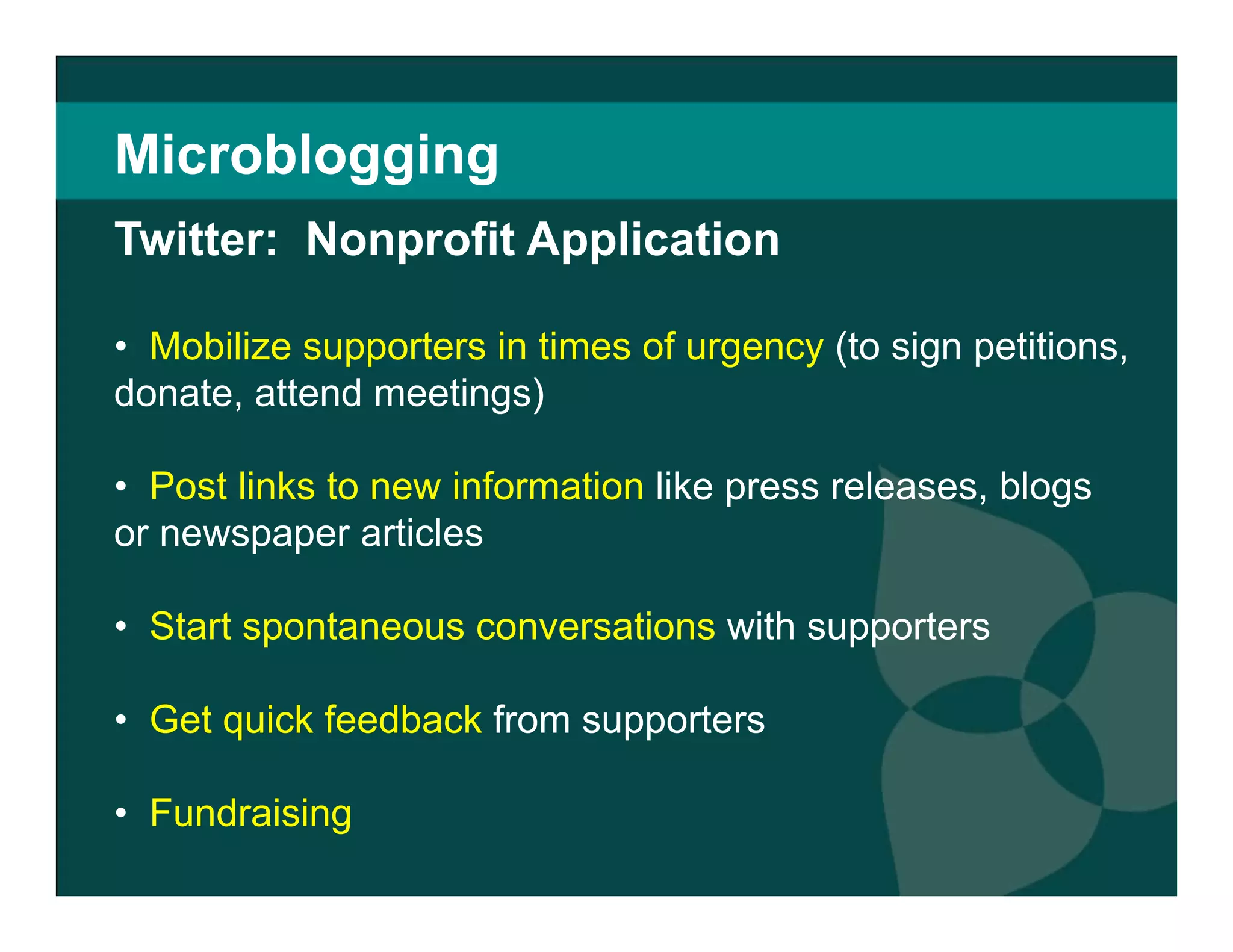 Microblogging

Twitter:  Nonprofit Application

• Mobilize supporters in times of urgency (to sign petitions, donate, attend meetings)

• Post links to new information like press releases, blogs or newspaper articles

• Start spontaneous conversations with supporters

• Get quick feedback from supporters

• Fundraising